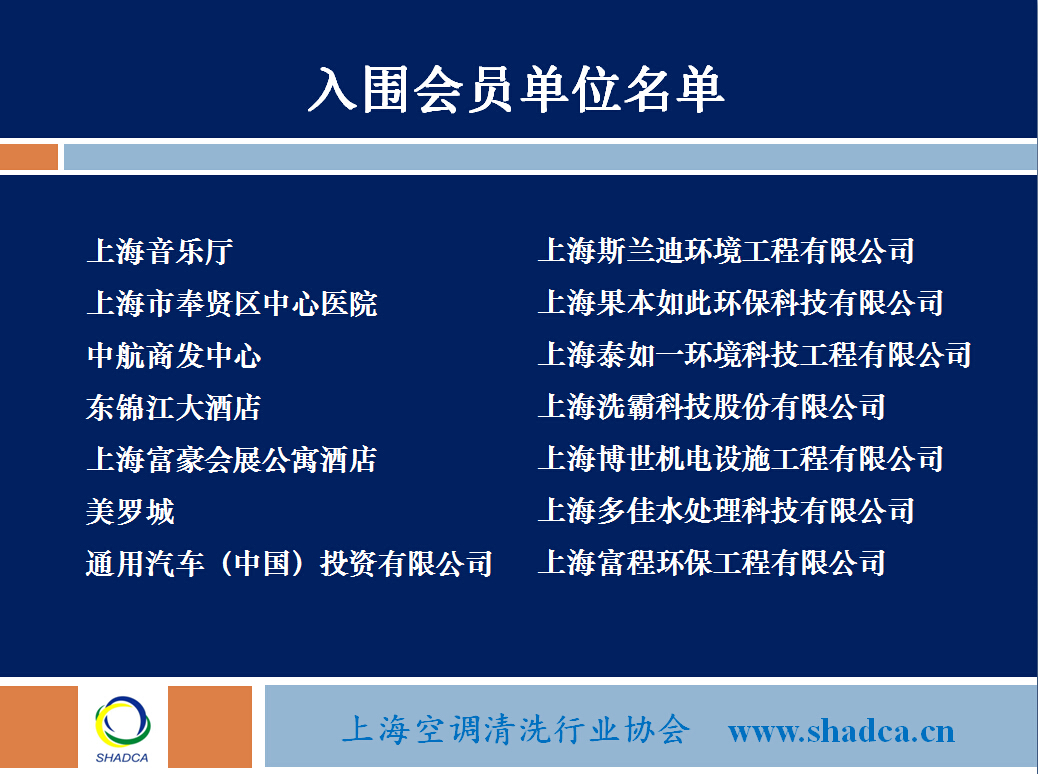 入围会员单位名单

上海音乐厅
上海市奉贤区中心医院
中航商发中心
东锦江大酒店
上海富豪会展公寓酒店
美罗城
通用汽车（中国）投资有限公司

上海斯兰迪环境工程有限公司
上海果本如此环保科技有限公司
上海泰如一环境科技工程有限公司
上海洗霸科技股份有限公司
上海博世机电设施工程有限公司
上海多佳水处理科技有限公司
上海富程环保工程有限公司

SHADCA
上海空调清洗行业协会 www.shadca.cn